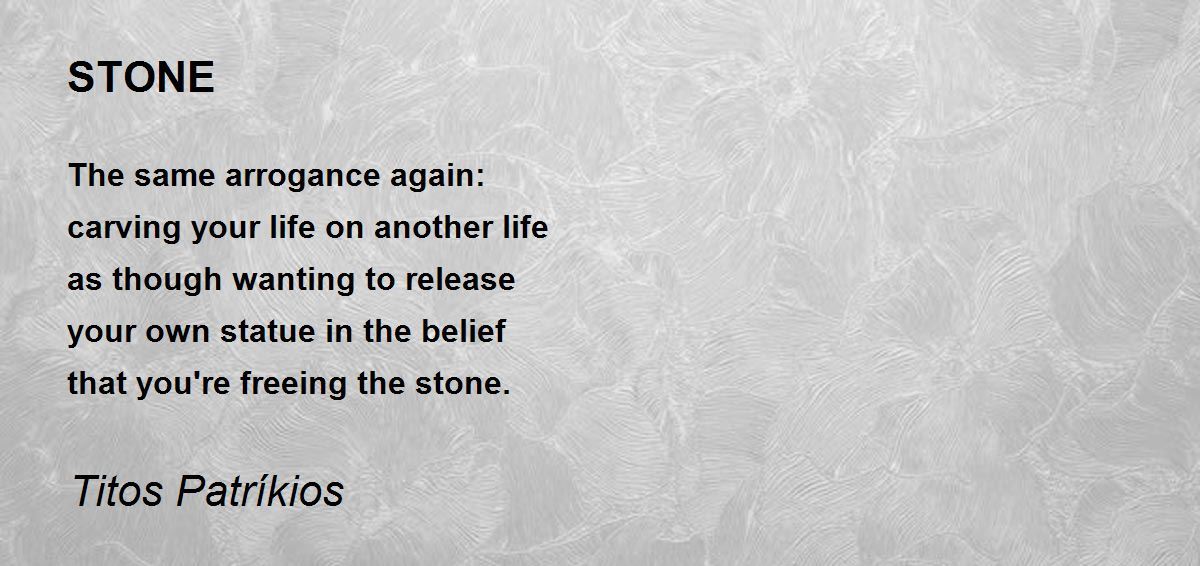 STONE

The same arrogance again:
carving your life on another life
as though wanting to release
your own statue in the belief
that you're freeing the stone.

Titos Patríkios